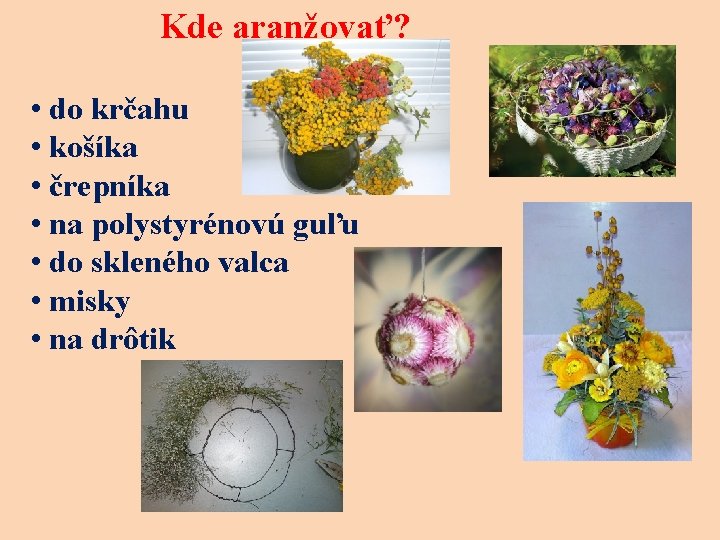 Kde aranžovať?

• do krčahu
• košíka
• črepníka
• na polystyrénovú guľu
• do skleného valca
• misky
• na drôtik